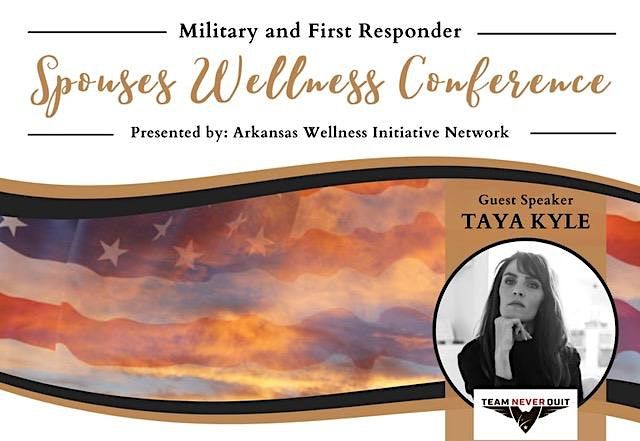 Military and First Responder

Spouses Wellness Conference

Presented by: Arkansas Wellness Initiative Network

Guest Speaker
TAYA KYLE

TEAM NEVER QUIT